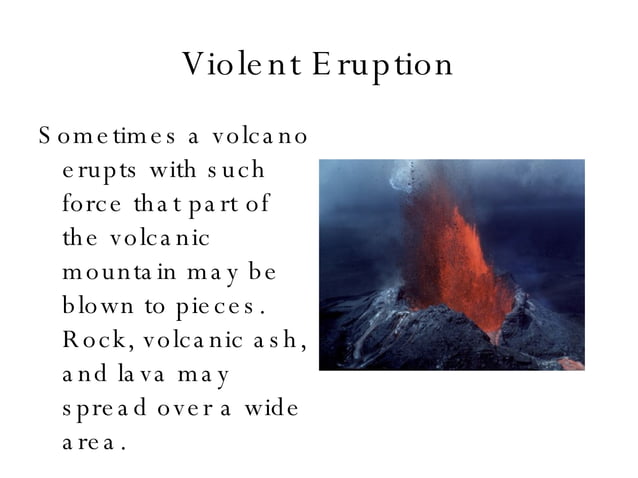 Violent Eruption

Sometimes a volcano erupts with such force that part of the volcanic mountain may be blown to pieces. Rock, volcanic ash, and lava may spread over a wide area.